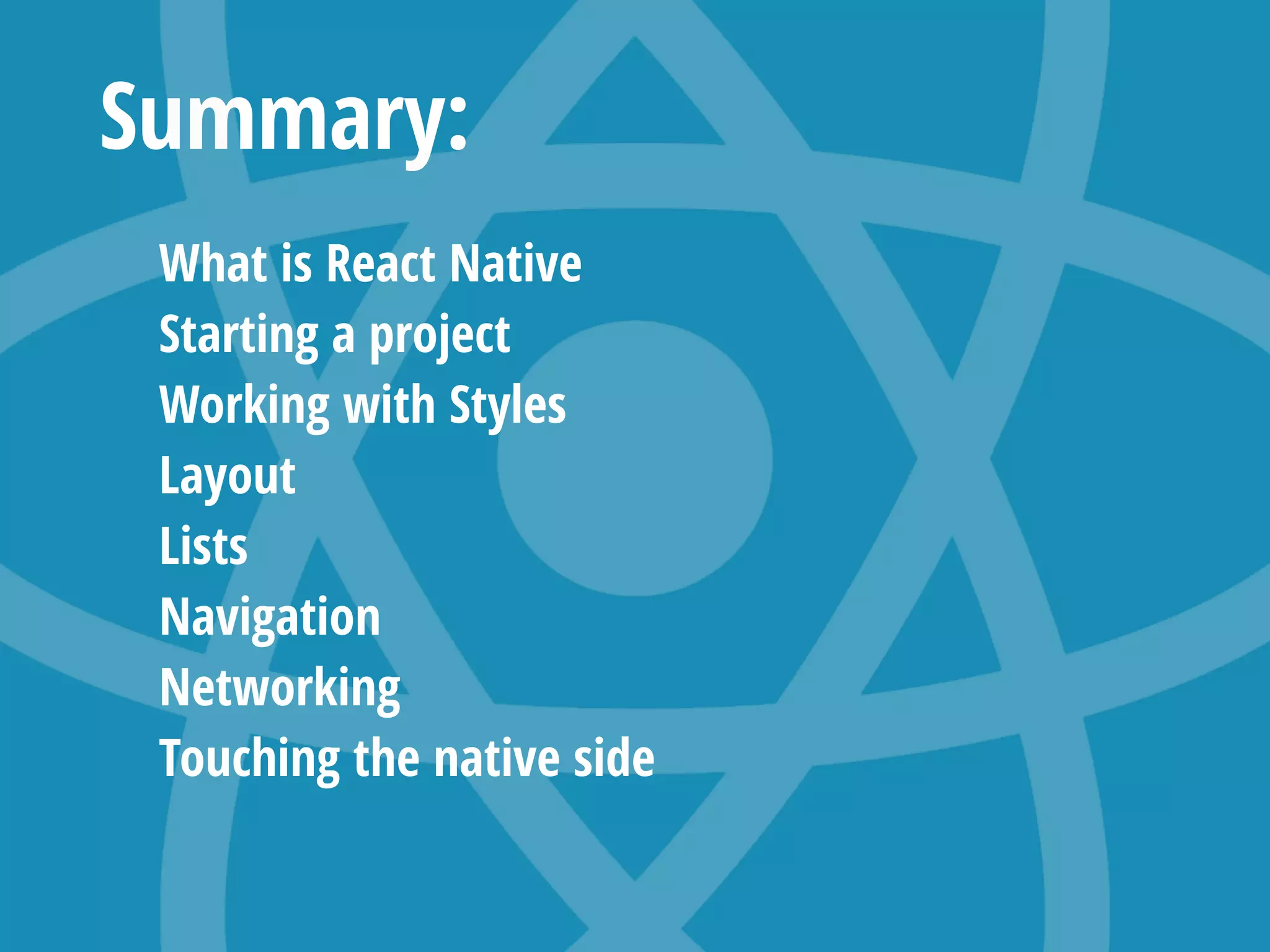 Summary:

What is React Native
Starting a project
Working with Styles
Layout
Lists
Navigation
Networking
Touching the native side